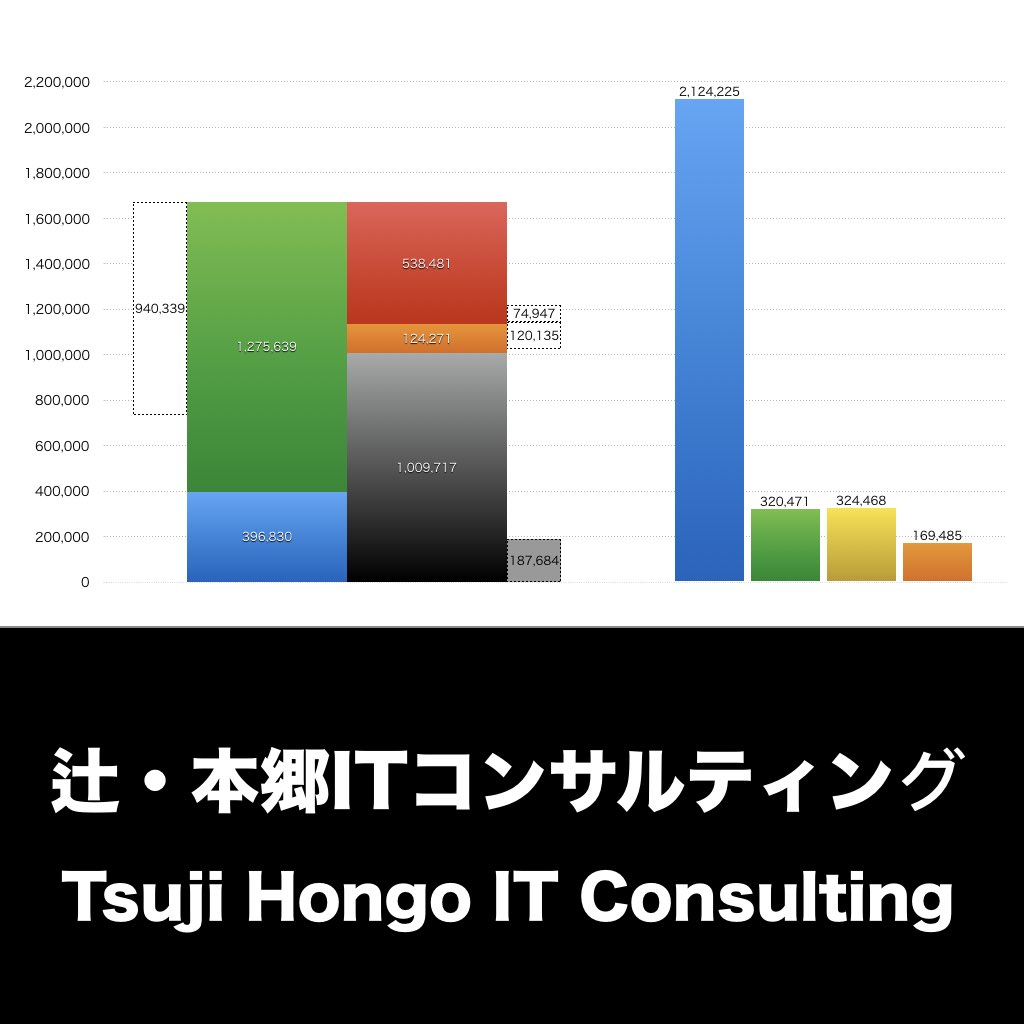 2,200,000
2,000,000
1,800,000
1,600,000
1,400,000
1,200,000
1,000,000
800,000
600,000
400,000
200,000
0

940,339
1,275,639
396,830
538,481
124,271
1,009,717
74,947
120,135
187,684
2,124,225
320,471
324,468
169,485

辻・本郷ITコンサルティング
Tsuji Hongo IT Consulting